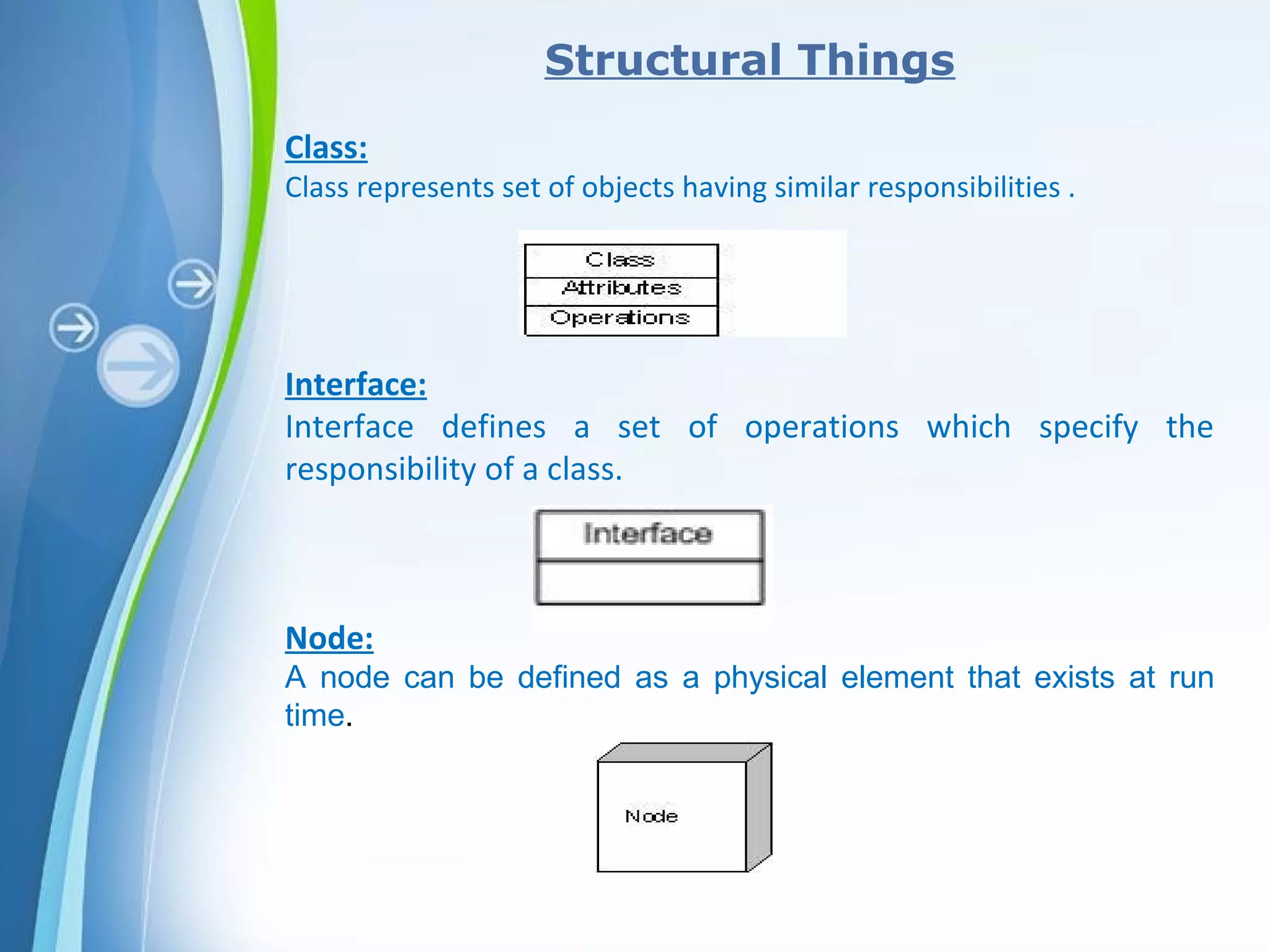 Structural Things

Class:
Class represents set of objects having similar responsibilities .

Class
Attributes
Operations

Interface:
Interface defines a set of operations which specify the responsibility of a class.

Interface

Node:
A node can be defined as a physical element that exists at run time.

Node